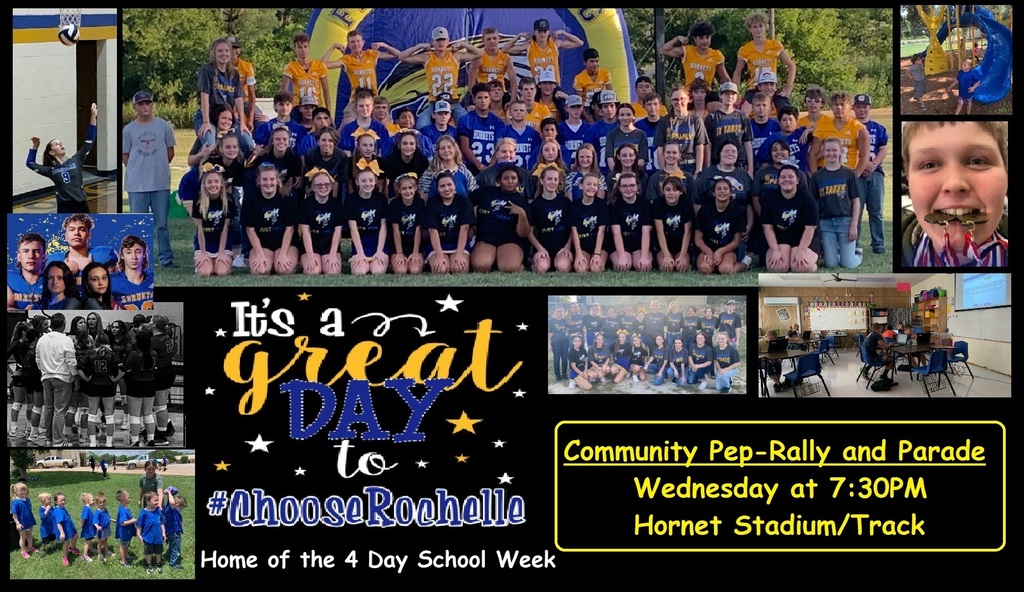 It's a great DAY to #ChooseRochelle

Home of the 4 Day School Week

Community Pep-Rally and Parade
Wednesday at 7:30PM
Hornet Stadium/Track